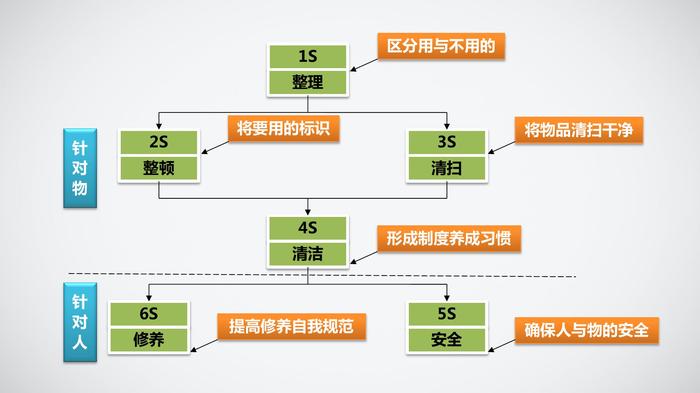 1S
整理

区分用与不用的

针对物

2S
整顿

将要用的标识

3S
清扫

将物品清扫干净

4S
清洁

形成制度养成习惯

针对人

6S
修养

提高修养自我规范

5S
安全

确保人与物的安全